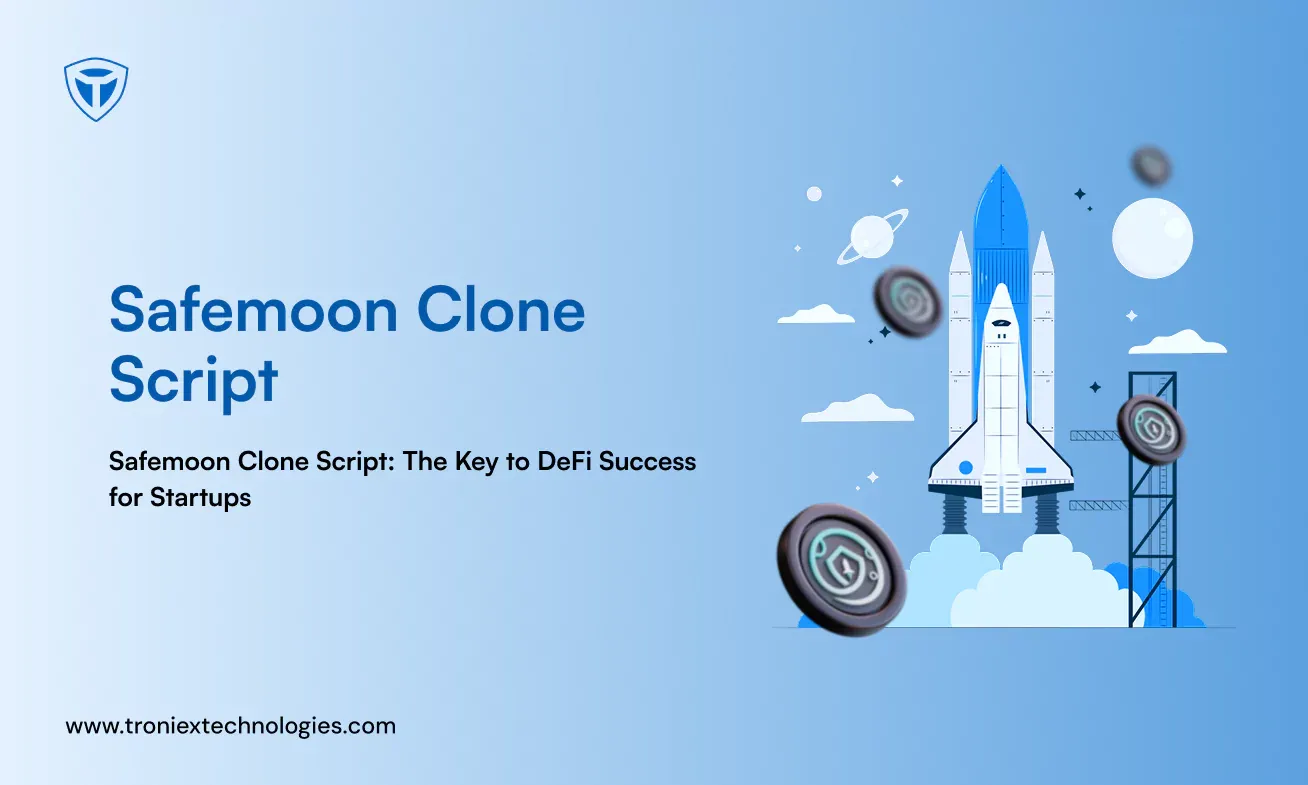 Safemoon Clone Script

Safemoon Clone Script: The Key to DeFi Success for Startups

www.troniextechnologies.com